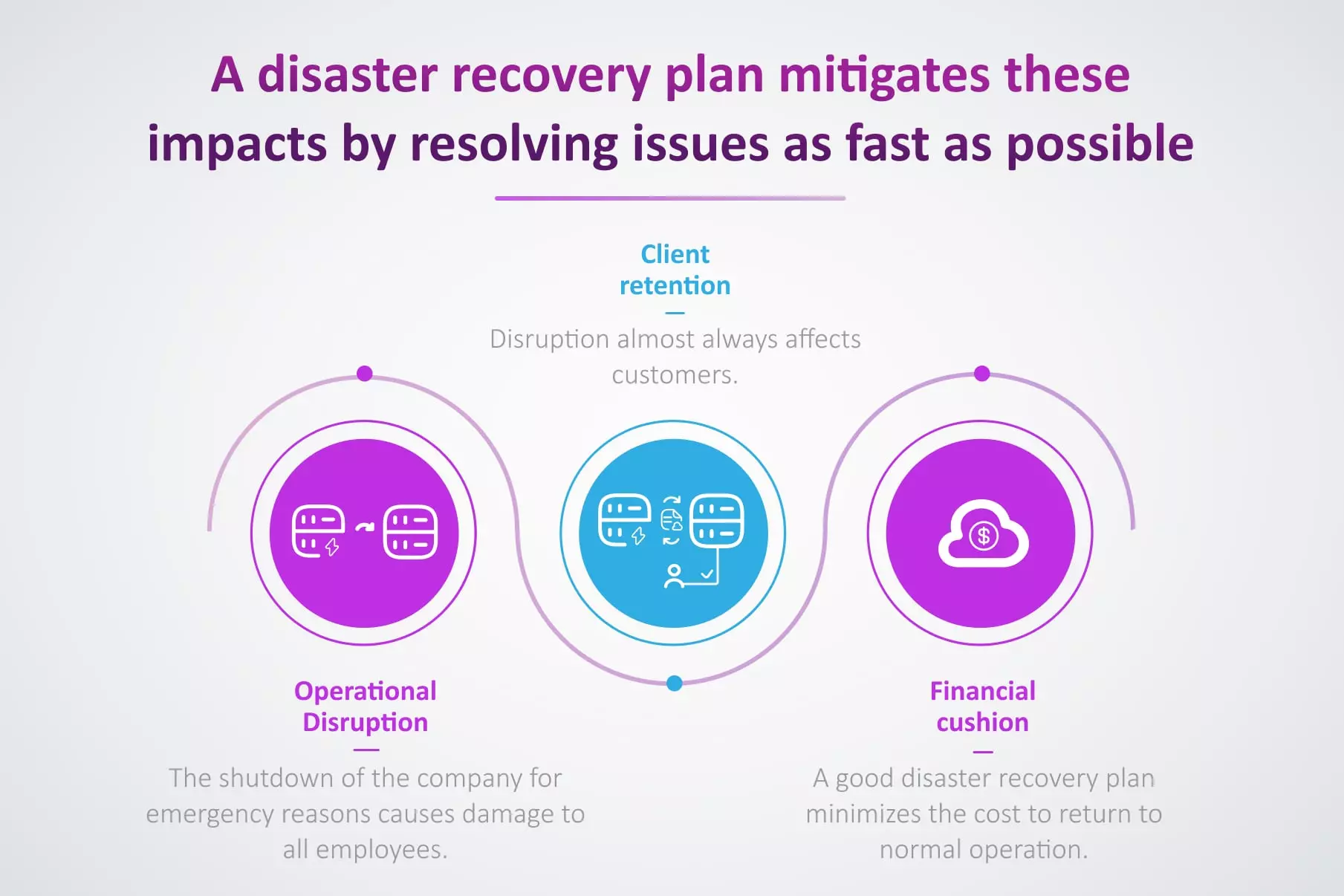 A disaster recovery plan mitigates these impacts by resolving issues as fast as possible

Client retention

Disruption almost always affects customers.

Operational Disruption

The shutdown of the company for emergency reasons causes damage to all employees.

Financial cushion

A good disaster recovery plan minimizes the cost to return to normal operation.